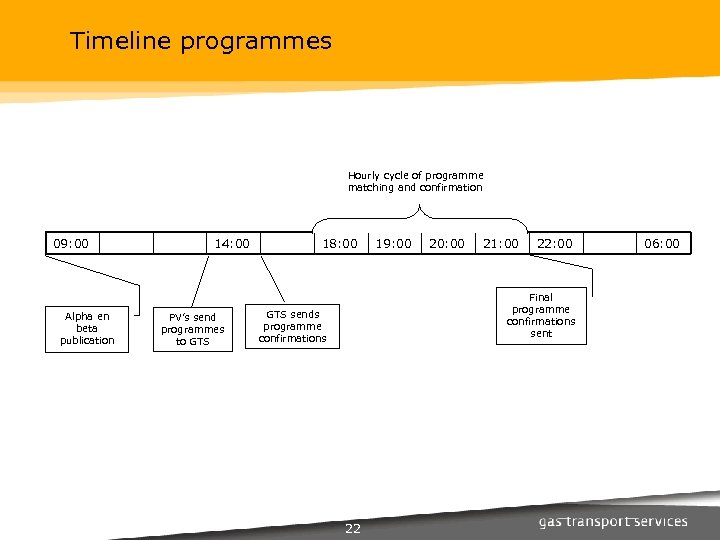 Timeline programmes

Hourly cycle of programme matching and confirmation

| 09:00 | | | 14:00 | | 18:00 | 19:00 | 20:00 | 21:00 | 22:00 | | 06:00 |
|---|---|---|---|---|---|---|---|---|---|---|---|

Alpha en beta publication

PV's send programmes to GTS

GTS sends programme confirmations

Final programme confirmations sent

22

gas transport services